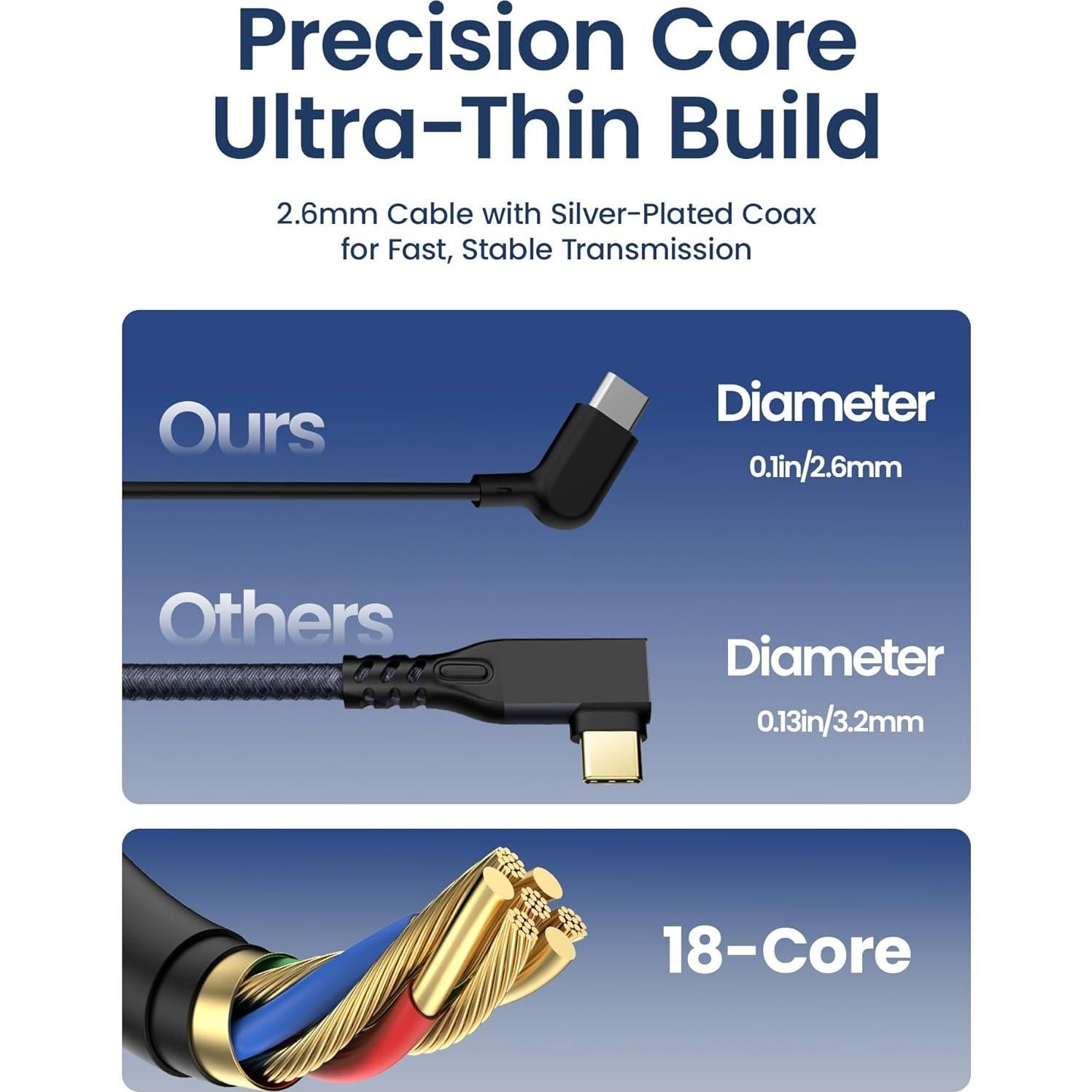 Precision Core
Ultra-Thin Build

2.6mm Cable with Silver-Plated Coax for Fast, Stable Transmission

Ours

Diameter

0.1in/2.6mm

Others

Diameter

0.13in/3.2mm

18-Core